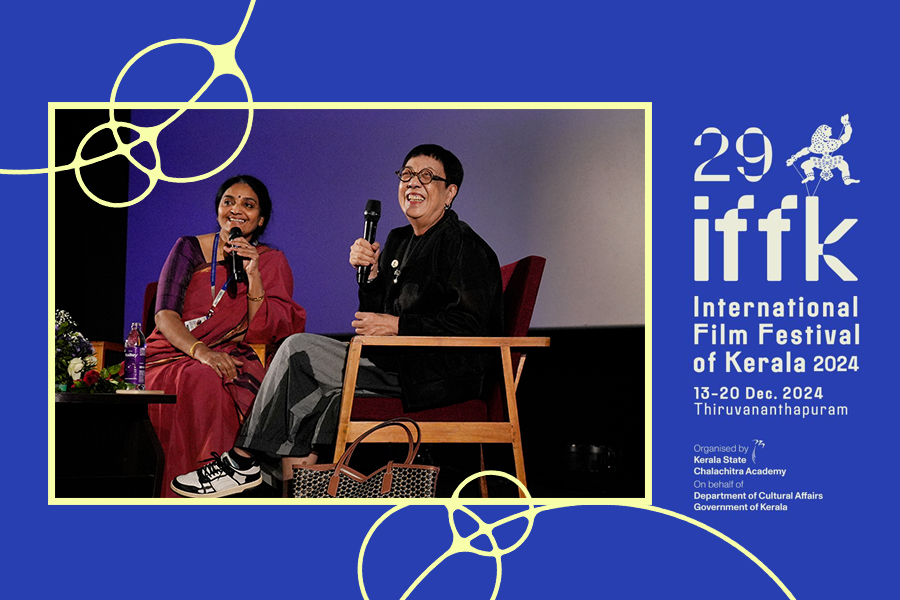 29
iffk
International Film Festival of Kerala 2024
13-20 Dec. 2024
Thiruvananthapuram

Organised by
Kerala State Chalachitra Academy
On behalf of
Department of Cultural Affairs
Government of Kerala